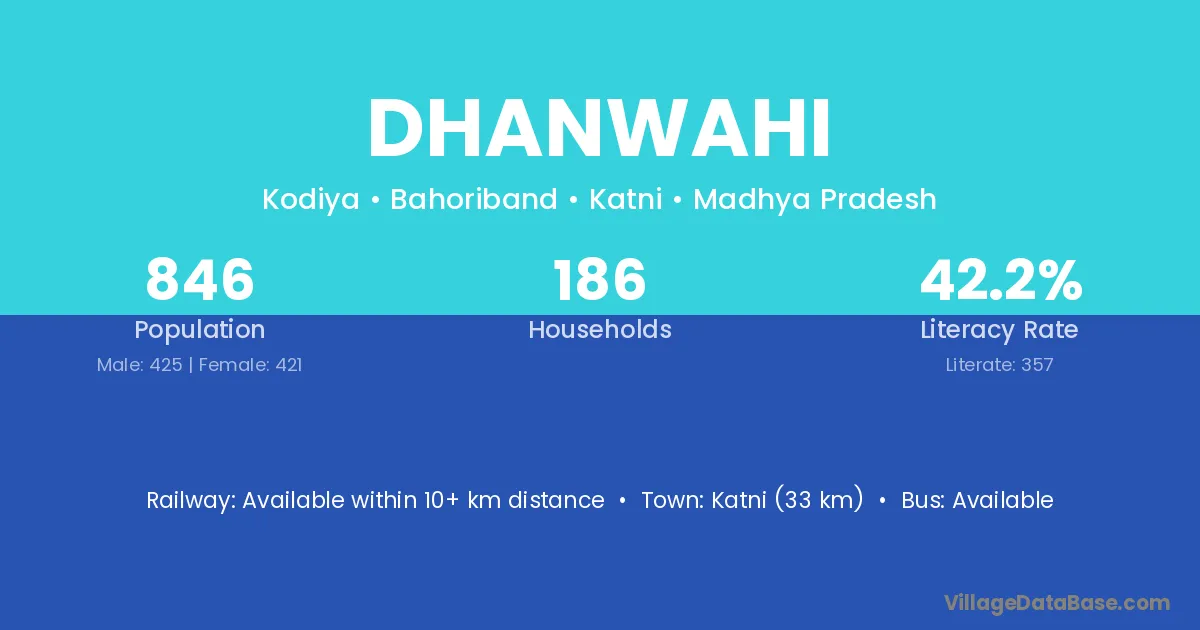 DHANWAHI

Kodiya • Bahoriband • Katni • Madhya Pradesh

846
Population
Male: 425 | Female: 421

186
Households

42.2%
Literacy Rate
Literate: 357

Railway: Available within 10+ km distance • Town: Katni (33 km) • Bus: Available

VillageDataBase.com